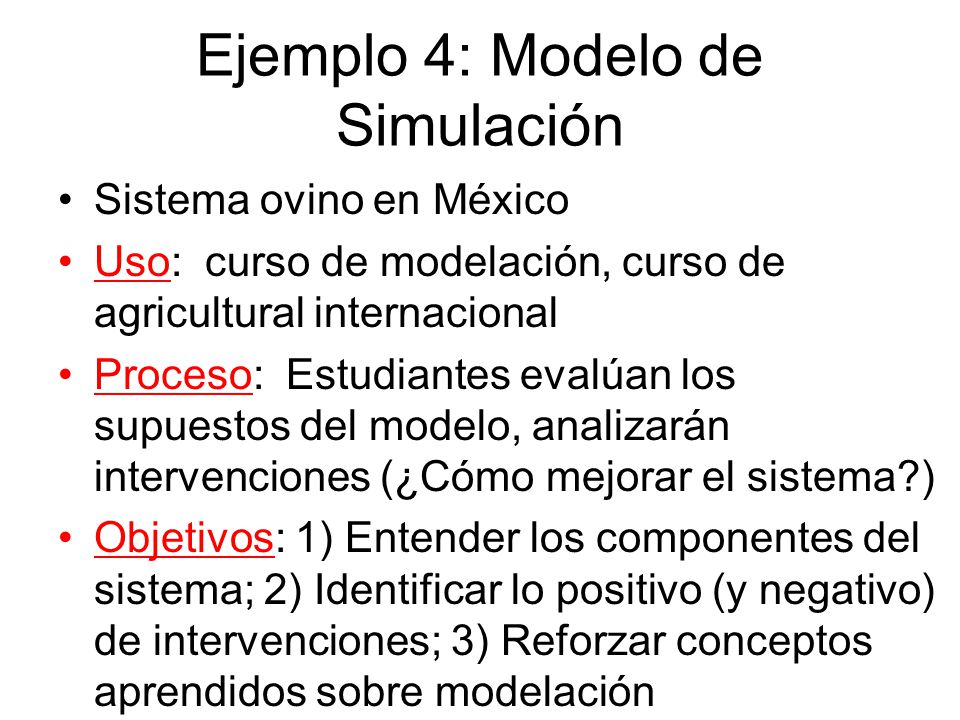 Ejemplo 4: Modelo de Simulación

• Sistema ovino en México

• Uso: curso de modelación, curso de agricultural internacional

• Proceso: Estudiantes evalúan los supuestos del modelo, analizarán intervenciones (¿Cómo mejorar el sistema?)

• Objetivos: 1) Entender los componentes del sistema; 2) Identificar lo positivo (y negativo) de intervenciones; 3) Reforzar conceptos aprendidos sobre modelación